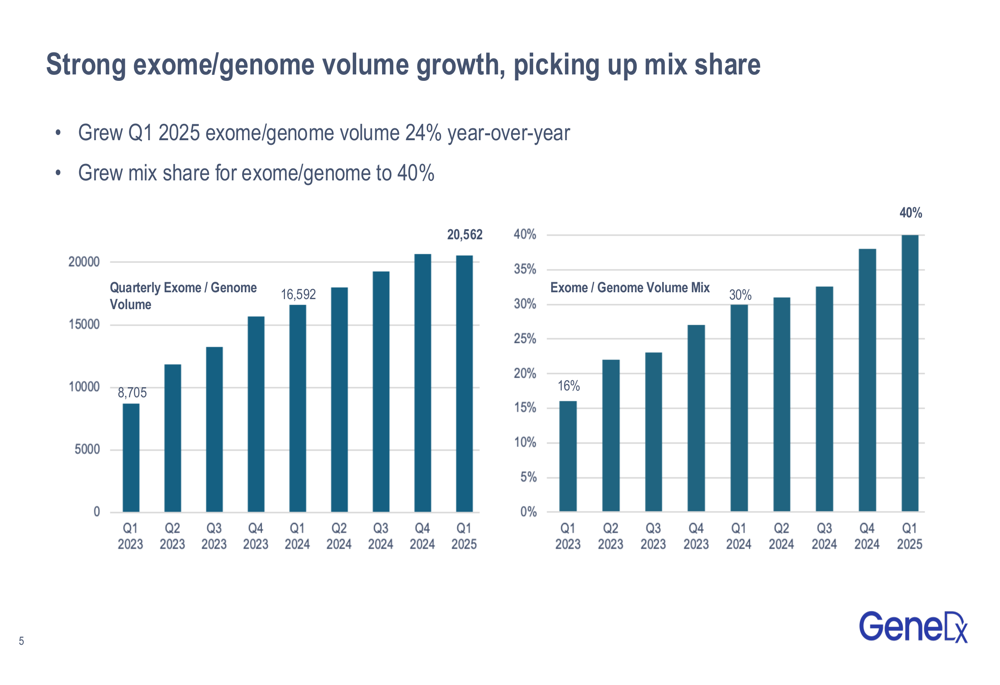 Strong exome/genome volume growth, picking up mix share

• Grew Q1 2025 exome/genome volume 24% year-over-year

• Grew mix share for exome/genome to 40%

Quarterly Exome / Genome Volume

20000
15000
10000
5000
0

8,705
16,592
20,562

Q1 2023
Q2 2023
Q3 2023
Q4 2023
Q1 2024
Q2 2024
Q3 2024
Q4 2024
Q1 2025

Exome / Genome Volume Mix

40%
35%
30%
25%
20%
15%
10%
5%
0%

16%
30%
40%

Q1 2023
Q2 2023
Q3 2023
Q4 2023
Q1 2024
Q2 2024
Q3 2024
Q4 2024
Q1 2025

5

GeneDx